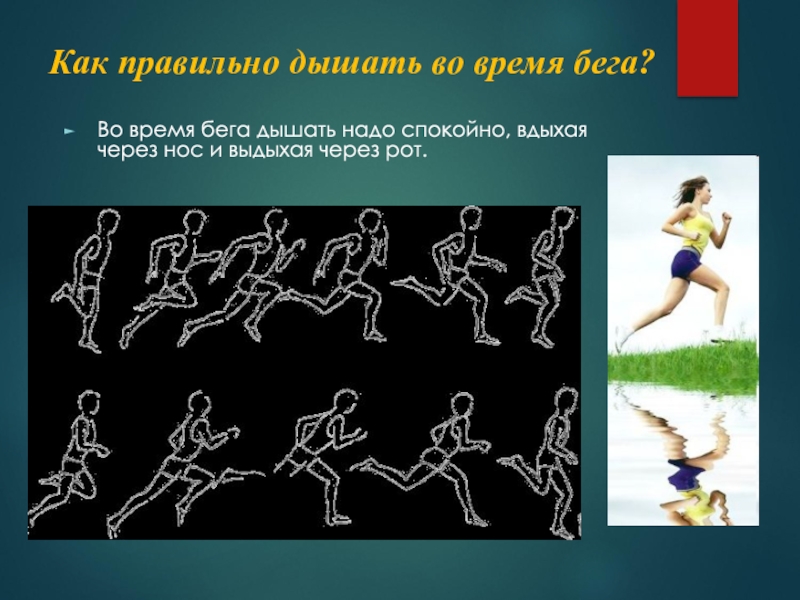 Как правильно дышать во время бега?

Во время бега дышать надо спокойно, вдыхая через нос и выдыхая через рот.